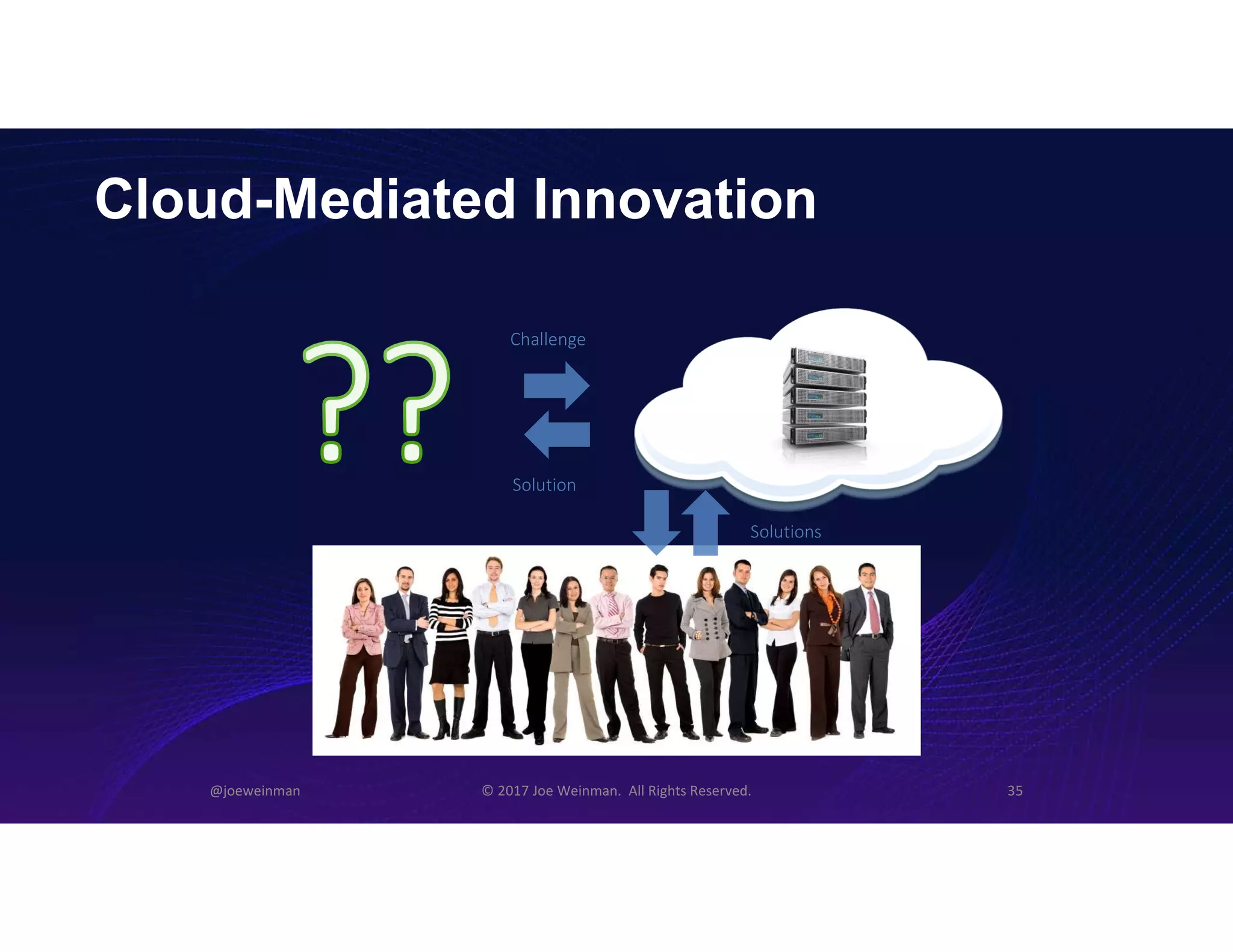 Cloud-Mediated Innovation

??

Challenge

Solution

Solutions

@joeweinman

© 2017 Joe Weinman. All Rights Reserved.

35